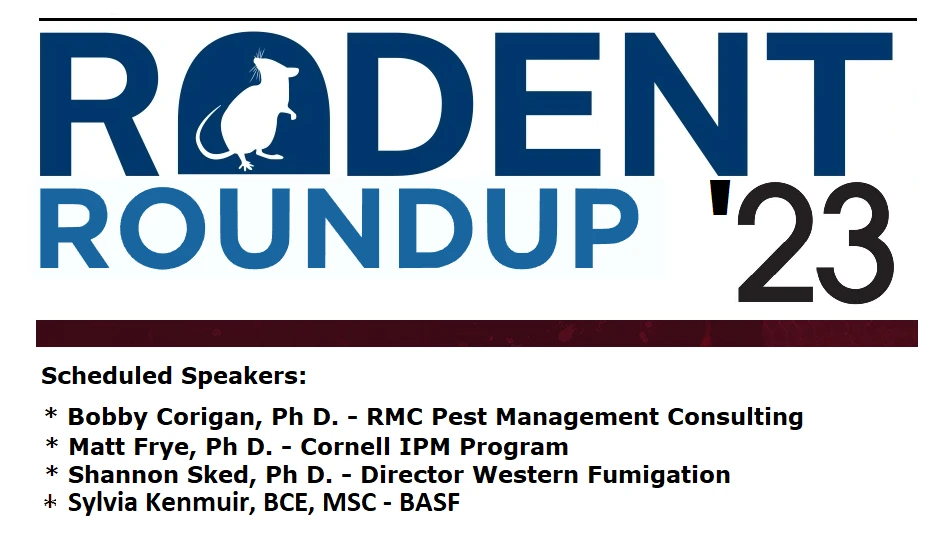 RODENT ROUNDUP '23

Scheduled Speakers:

* Bobby Corigan, Ph D. - RMC Pest Management Consulting
* Matt Frye, Ph D. - Cornell IPM Program
* Shannon Sked, Ph D. - Director Western Fumigation
* Sylvia Kenmuir, BCE, MSC - BASF